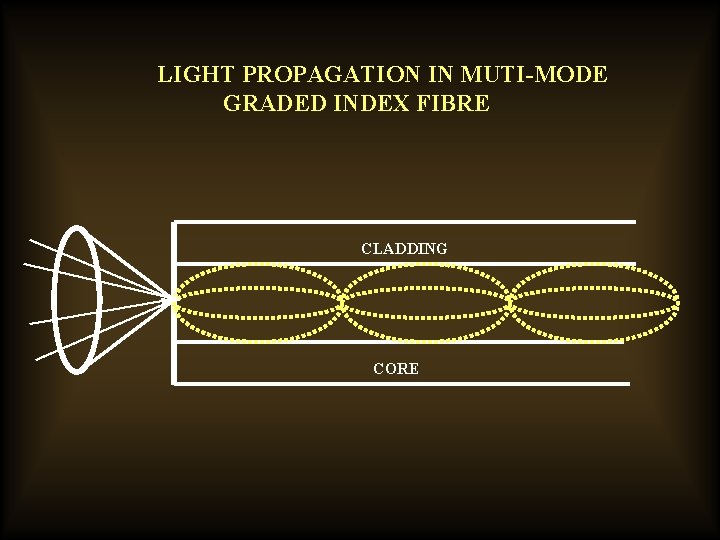 LIGHT PROPAGATION IN MUTI-MODE
GRADED INDEX FIBRE

CLADDING

CORE